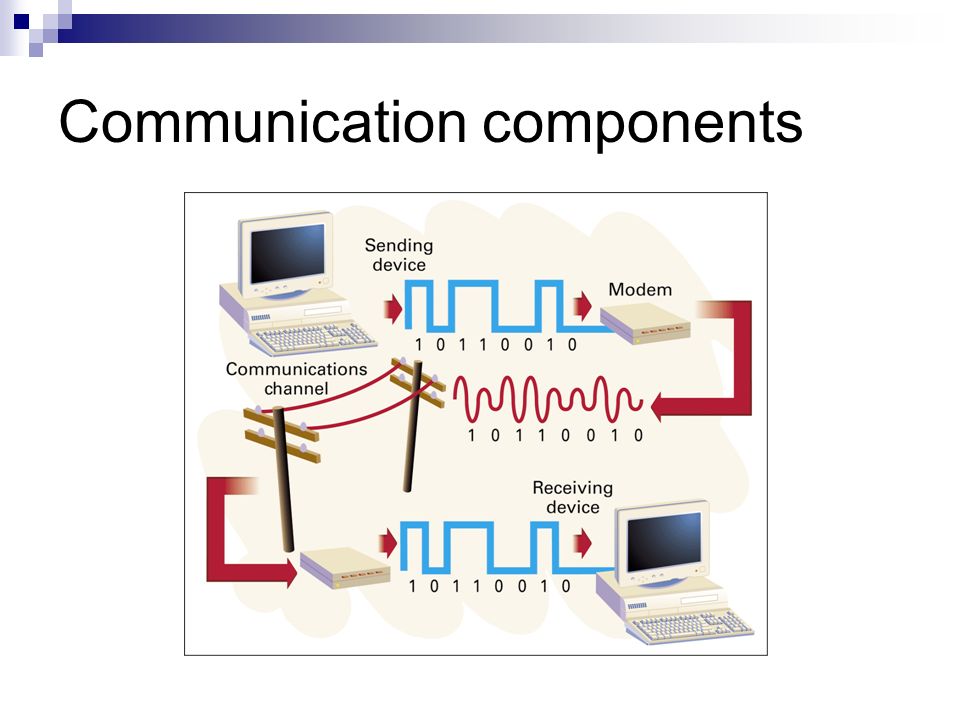 Communication components

Sending device

Modem

1 0 1 1 0 0 1 0

Communications channel

1 0 1 1 0 0 1 0

Receiving device

1 0 1 1 0 0 1 0